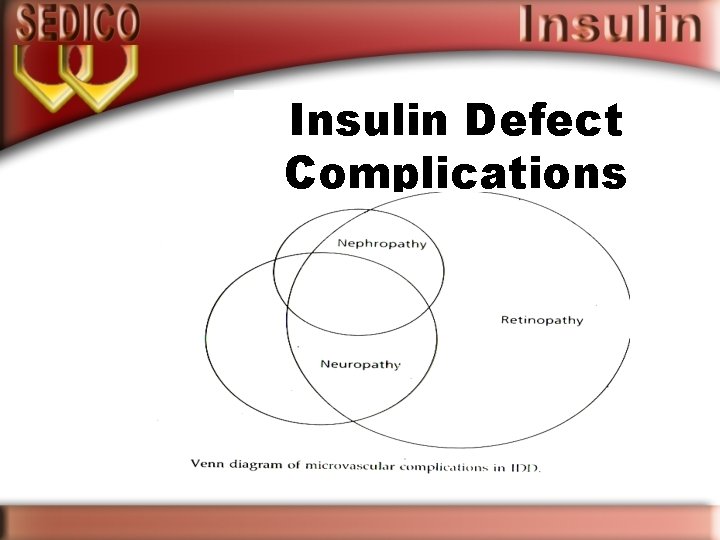 SEDICO

Insulin

Insulin Defect Complications

Nephropathy

Retinopathy

Neuropathy

Venn diagram of microvascular complications in IDD.